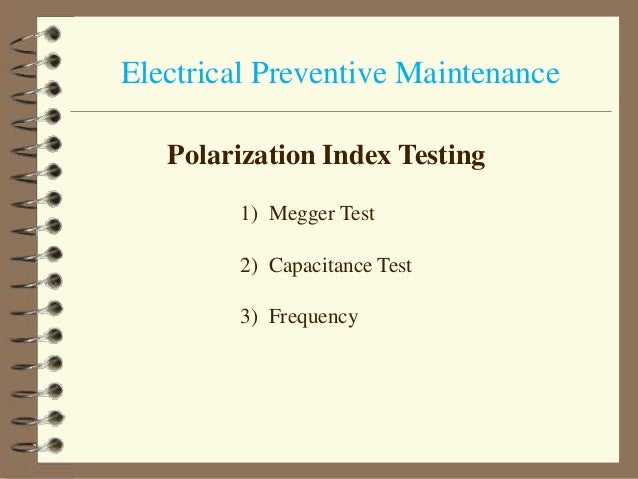 Electrical Preventive Maintenance

Polarization Index Testing

1) Megger Test

2) Capacitance Test

3) Frequency